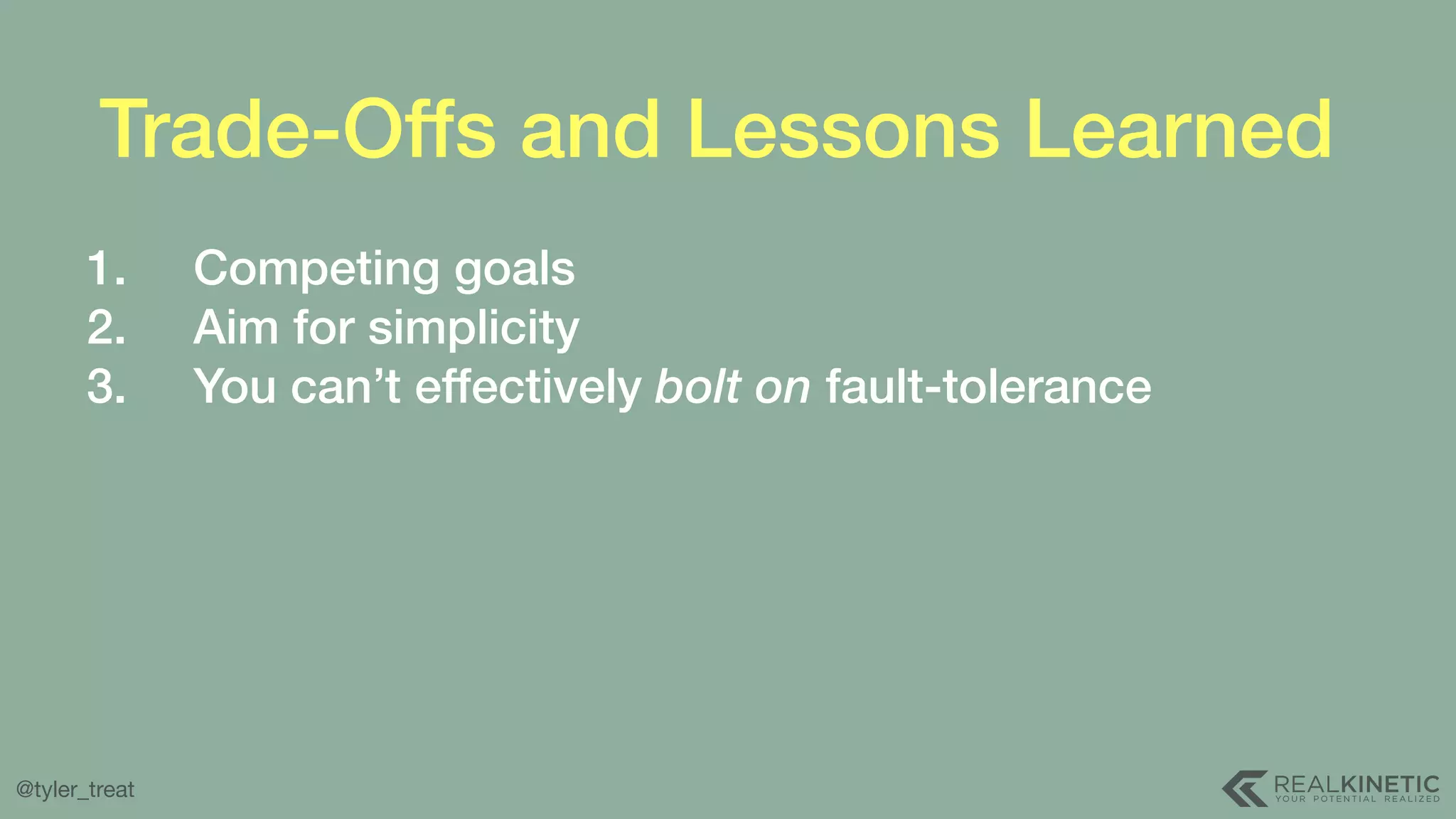 Trade-Offs and Lessons Learned

1. Competing goals
2. Aim for simplicity
3. You can’t effectively bolt on fault-tolerance

@tyler_treat

REALKINETIC
YOUR POTENTIAL REALIZED